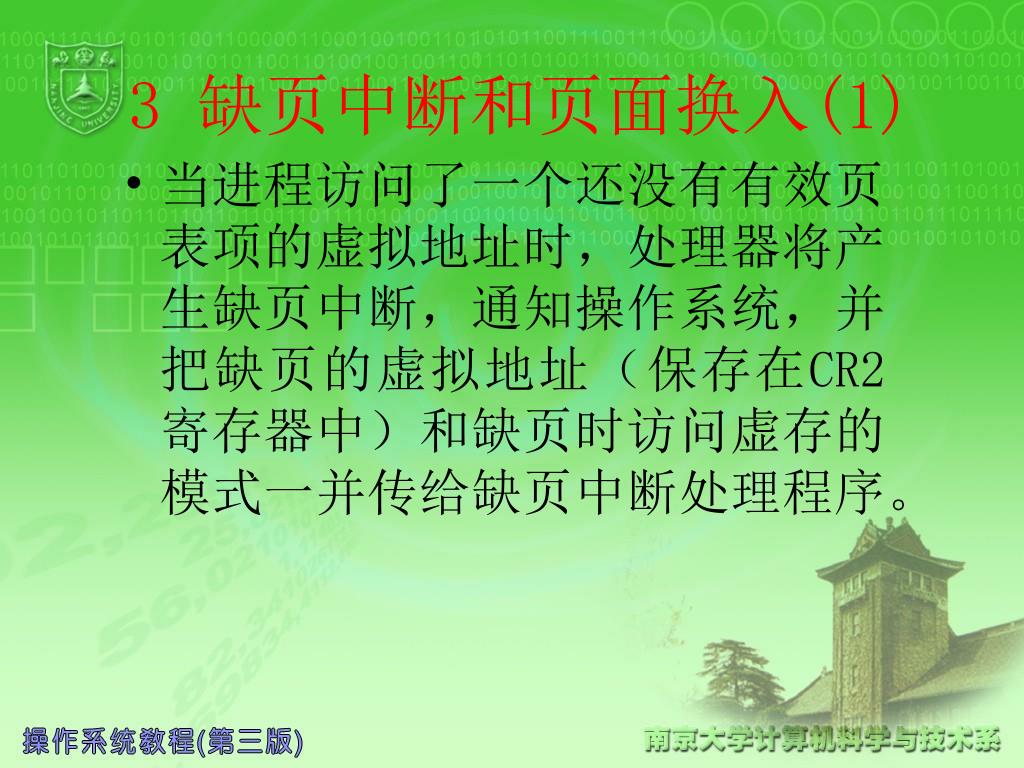 3 缺页中断和页面换入(1)

• 当进程访问了一个还没有有效页表项的虚拟地址时，处理器将产生缺页中断，通知操作系统，并把缺页的虚拟地址（保存在CR2寄存器中）和缺页时访问虚存的模式一并传给缺页中断处理程序。

操作系统教程(第三版)

南京大学计算机科学与技术系